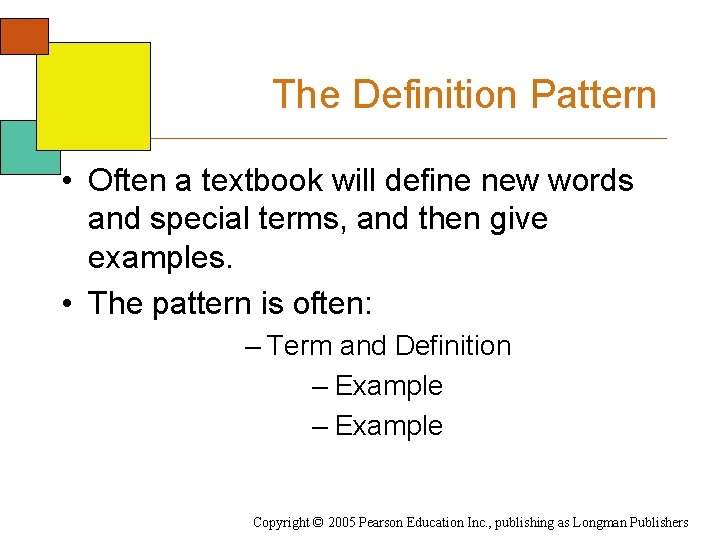 The Definition Pattern

• Often a textbook will define new words and special terms, and then give examples.

• The pattern is often:

– Term and Definition

– Example

– Example

Copyright © 2005 Pearson Education Inc., publishing as Longman Publishers